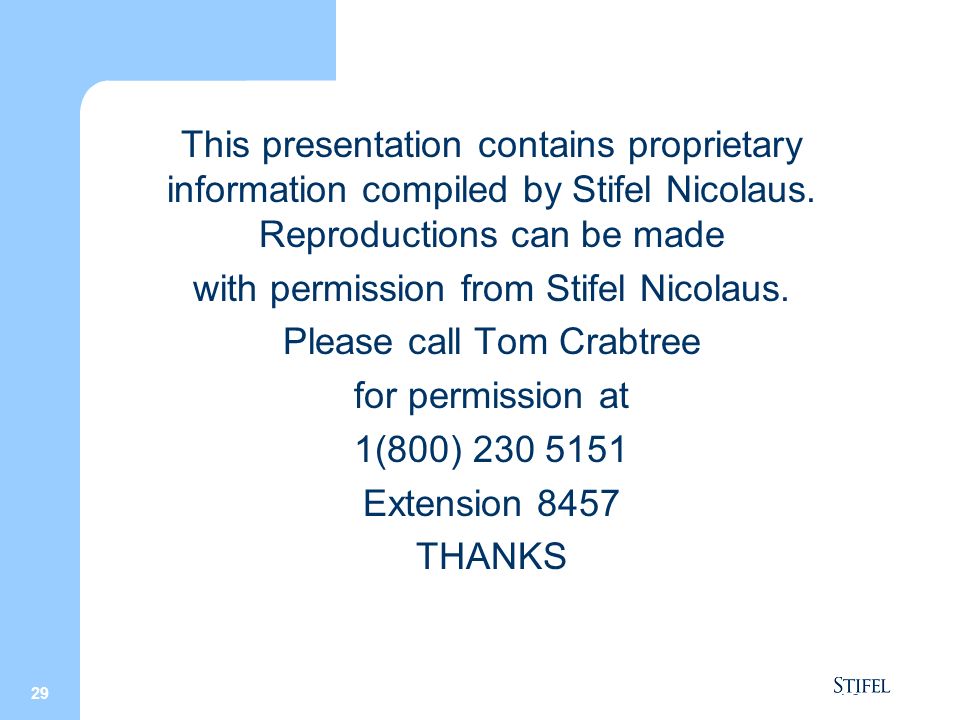 This presentation contains proprietary information compiled by Stifel Nicolaus. Reproductions can be made

with permission from Stifel Nicolaus.

Please call Tom Crabtree

for permission at

1(800) 230 5151

Extension 8457

THANKS

29

STIFEL